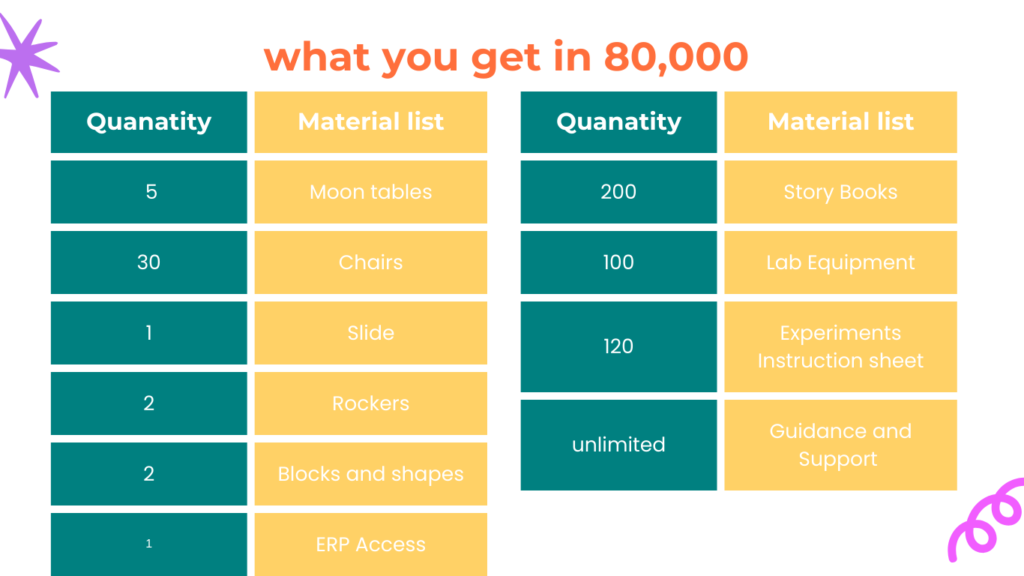 what you get in 80,000

| Quanatity | Material list |
|---|---|
| 5 | Moon tables |
| 30 | Chairs |
| 1 | Slide |
| 2 | Rockers |
| 2 | Blocks and shapes |
| 1 | ERP Access |

| Quanatity | Material list |
|---|---|
| 200 | Story Books |
| 100 | Lab Equipment |
| 120 | Experiments Instruction sheet |
| unlimited | Guidance and Support |